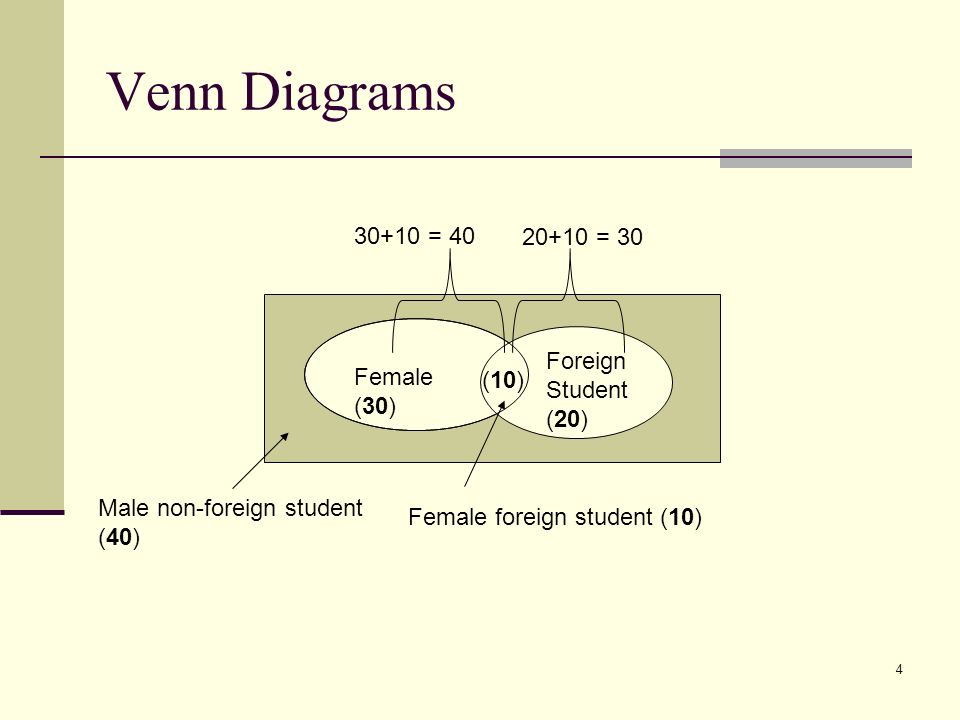 Venn Diagrams

30+10 = 40

20+10 = 30

Female
(30)

(10)

Foreign
Student
(20)

Male non-foreign student
(40)

Female foreign student (10)

4